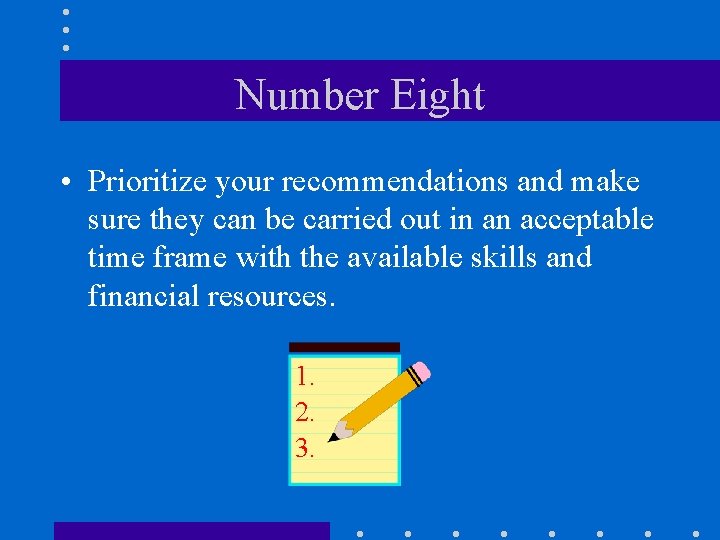 Number Eight

• Prioritize your recommendations and make sure they can be carried out in an acceptable time frame with the available skills and financial resources.

1.
2.
3.